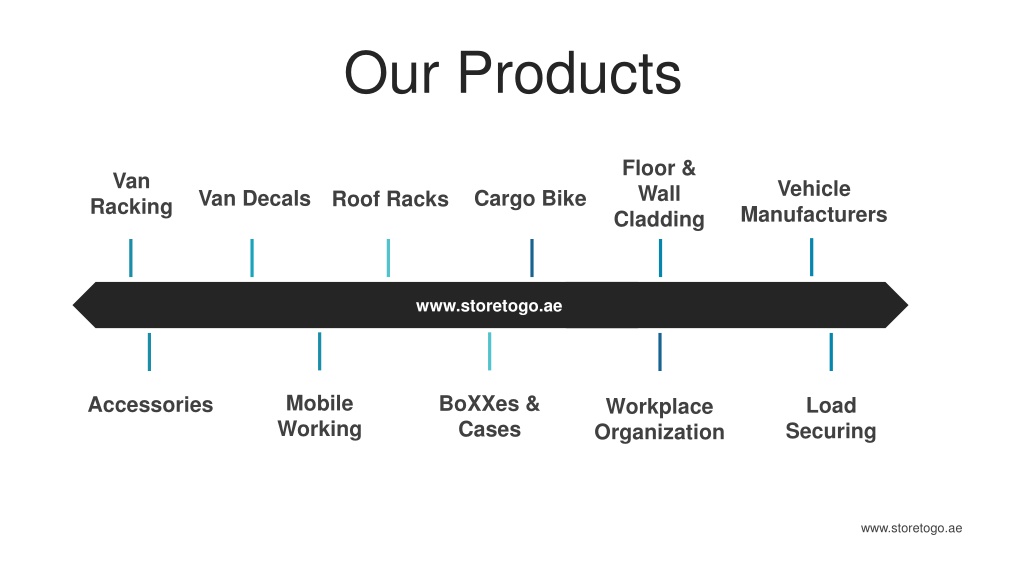 Our Products

Van Racking

Van Decals

Roof Racks

Cargo Bike

Floor & Wall Cladding

Vehicle Manufacturers

www.storetogo.ae

Accessories

Mobile Working

BoXXes & Cases

Workplace Organization

Load Securing

www.storetogo.ae